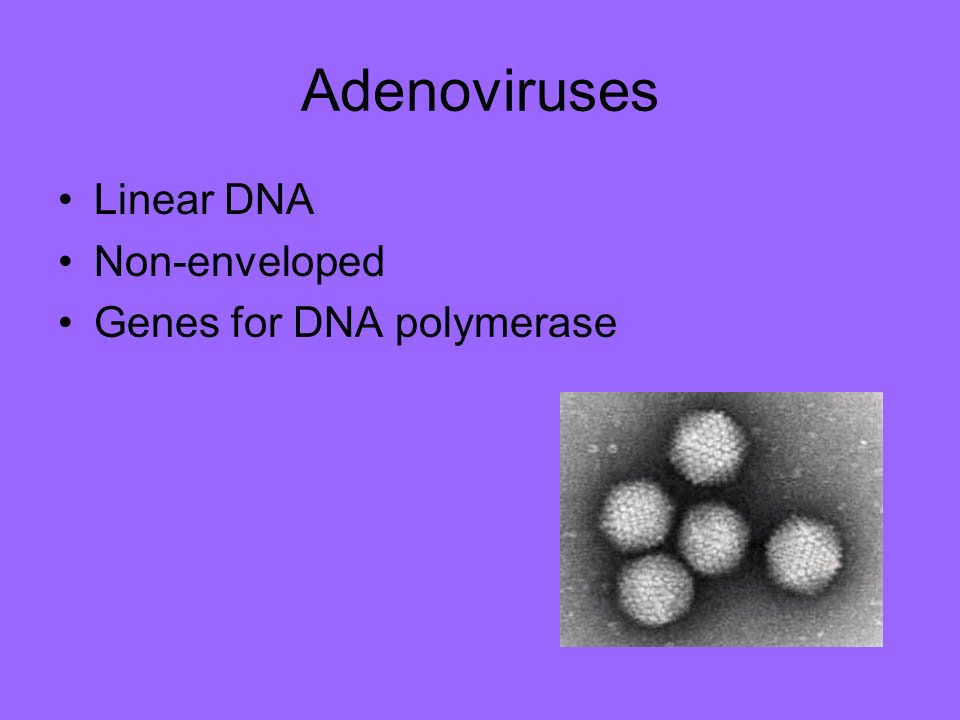 Adenoviruses

• Linear DNA
• Non-enveloped
• Genes for DNA polymerase